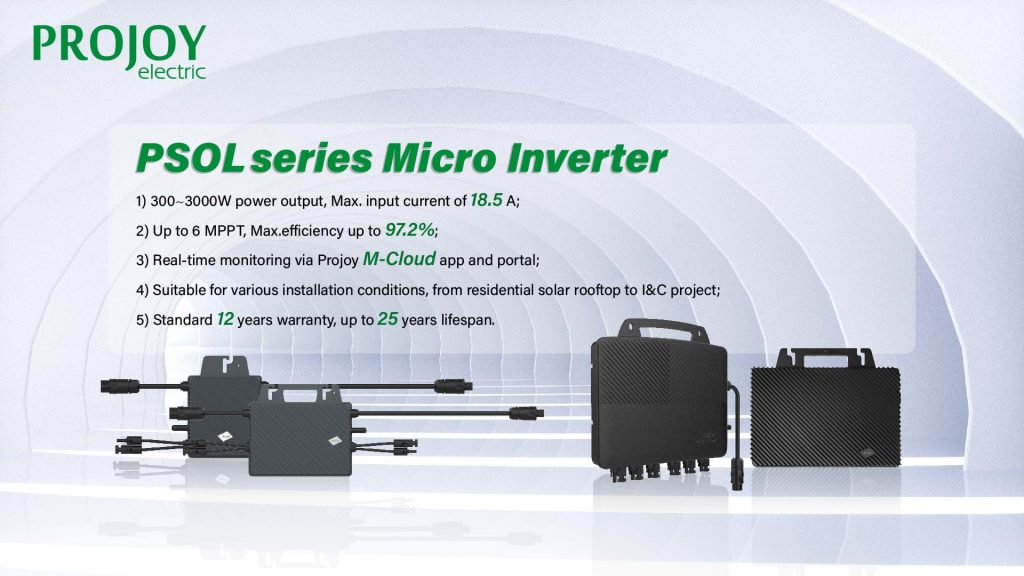 PROJOY
electric

PSOL series Micro Inverter

1) 300~3000W power output, Max. input current of 18.5 A;

2) Up to 6 MPPT, Max.efficiency up to 97.2%;

3) Real-time monitoring via Projoy M-Cloud app and portal;

4) Suitable for various installation conditions, from residential solar rooftop to I&C project;

5) Standard 12 years warranty, up to 25 years lifespan.